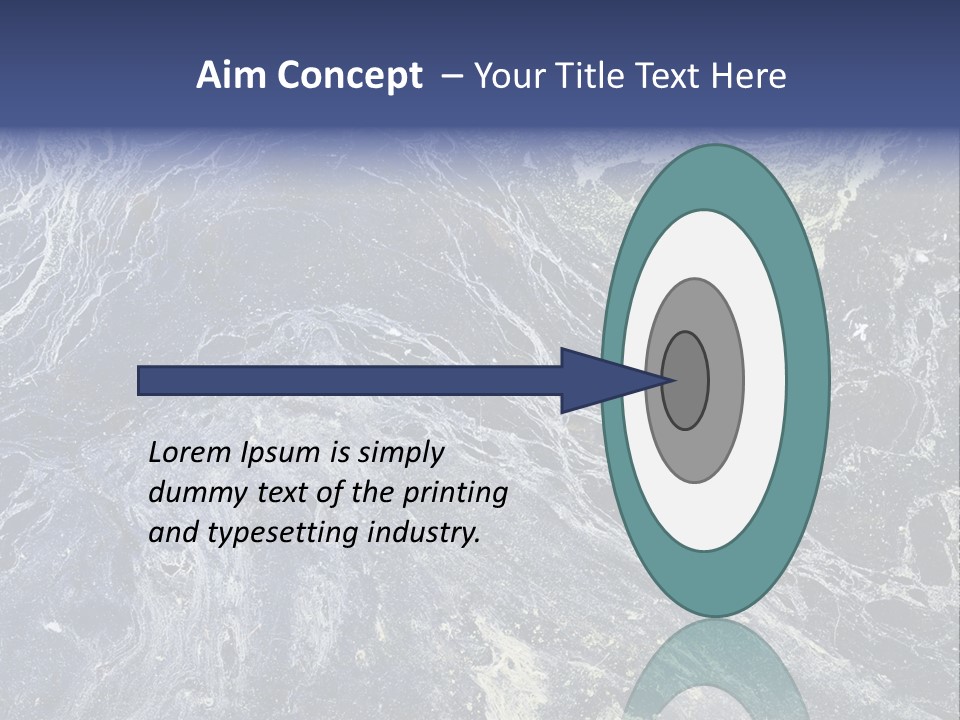 Aim Concept – Your Title Text Here

Lorem Ipsum is simply dummy text of the printing and typesetting industry.